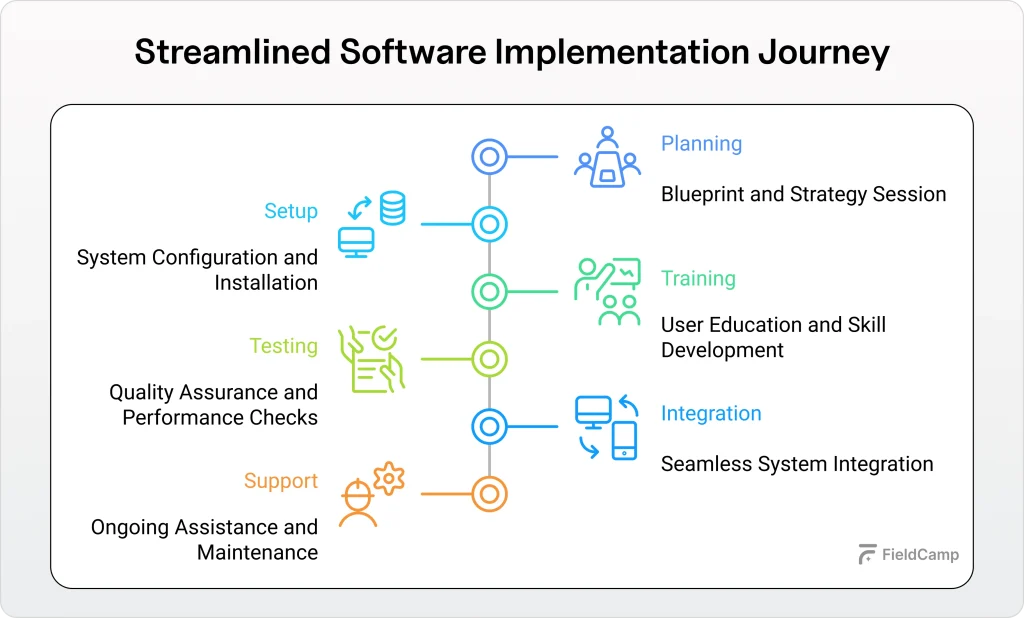 Streamlined Software Implementation Journey

Planning

Blueprint and Strategy Session

Setup

System Configuration and Installation

Training

User Education and Skill Development

Testing

Quality Assurance and Performance Checks

Integration

Seamless System Integration

Support

Ongoing Assistance and Maintenance

FieldCamp